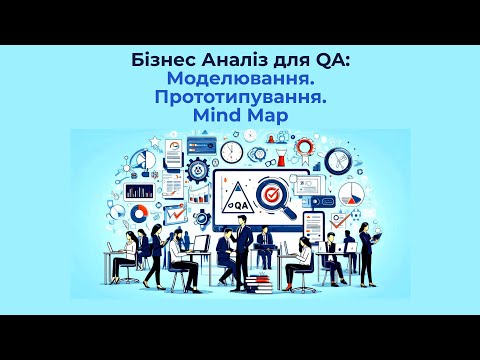 Бізнес Аналіз для QA:
Моделювання.
Прототипування.
Mind Map

QA